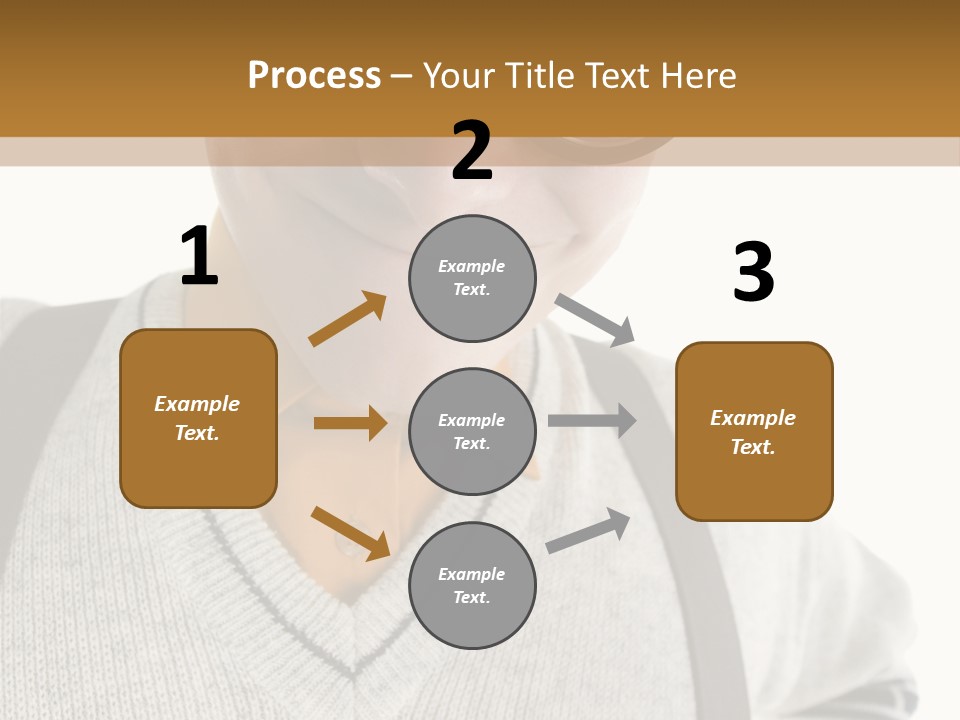 Process – Your Title Text Here

1

Example Text.

2

Example Text.

Example Text.

Example Text.

3

Example Text.